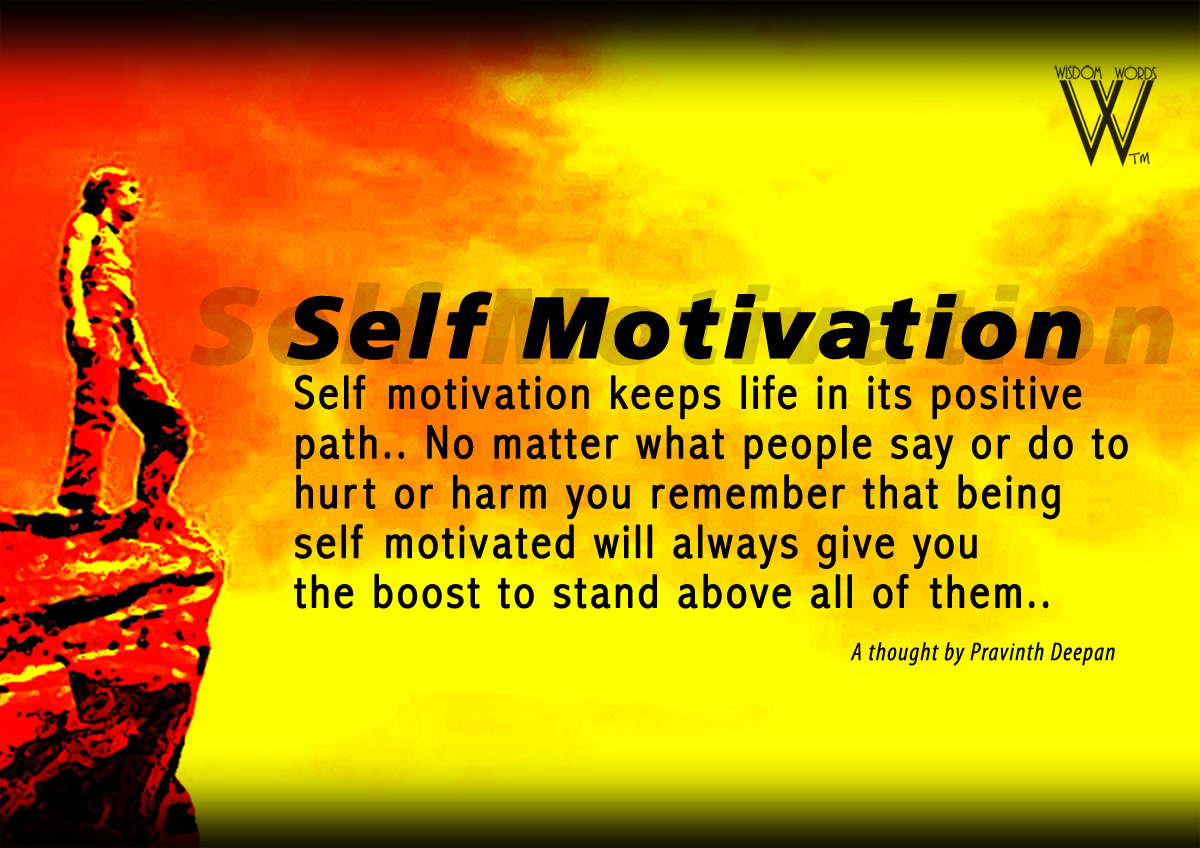 WISDOM WORDS
W
TM

Self Motivation

Self motivation keeps life in its positive path.. No matter what people say or do to hurt or harm you remember that being self motivated will always give you the boost to stand above all of them..

A thought by Pravinth Deepan